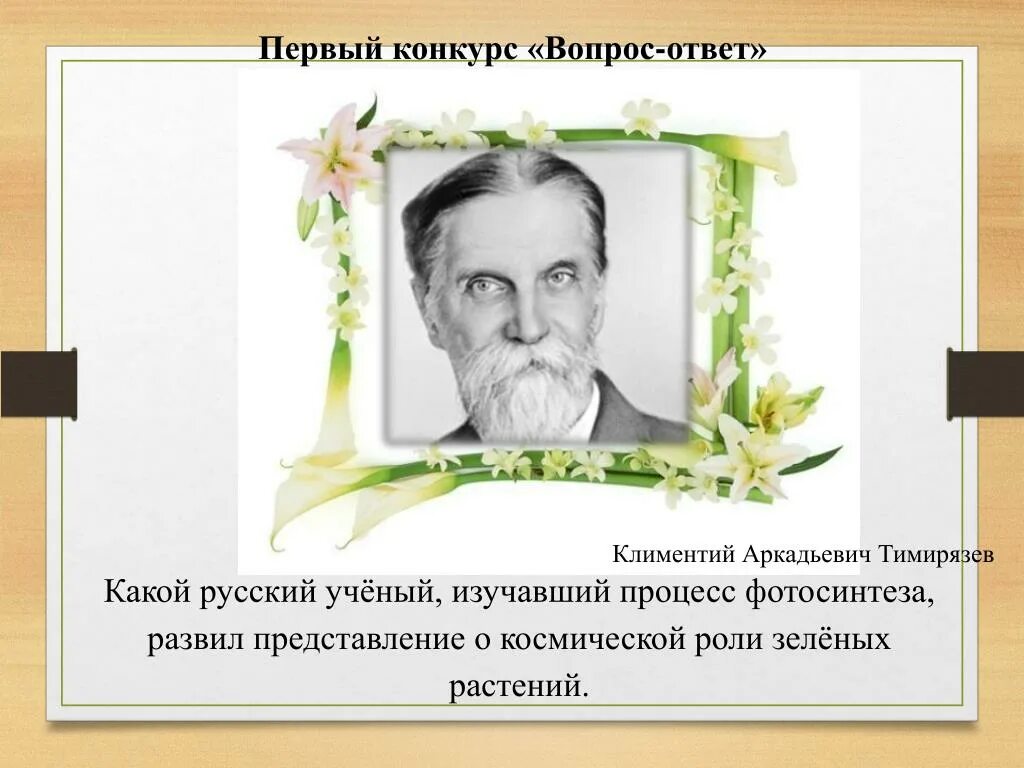 Первый конкурс «Вопрос-ответ»

Климентий Аркадьевич Тимирязев

Какой русский учёный, изучавший процесс фотосинтеза, развил представление о космической роли зелёных растений.